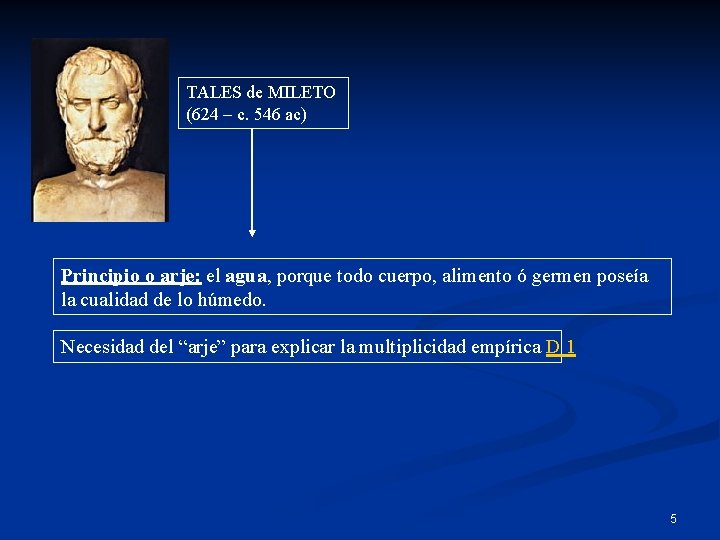 TALES de MILETO
(624 – c. 546 ac)

Principio o arje: el agua, porque todo cuerpo, alimento ó germen poseía la cualidad de lo húmedo.

Necesidad del "arje" para explicar la multiplicidad empírica D 1

5